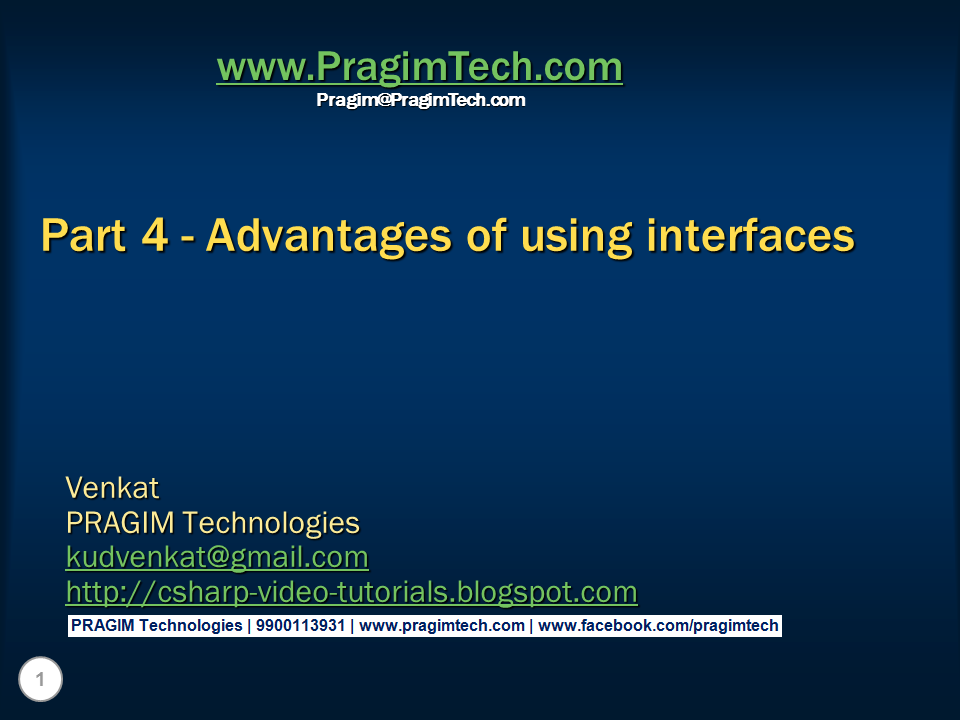 www.PragimTech.com
Pragim@PragimTech.com

Part 4 - Advantages of using interfaces

Venkat
PRAGIM Technologies
kudvenkat@gmail.com
http://csharp-video-tutorials.blogspot.com

PRAGIM Technologies | 9900113931 | www.pragimtech.com | www.facebook.com/pragimtech

1